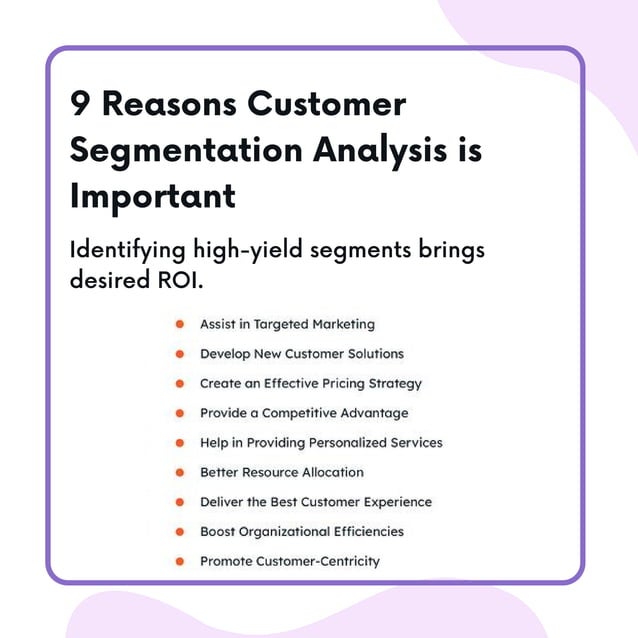 9 Reasons Customer Segmentation Analysis is Important

Identifying high-yield segments brings desired ROI.

- Assist in Targeted Marketing
- Develop New Customer Solutions
- Create an Effective Pricing Strategy
- Provide a Competitive Advantage
- Help in Providing Personalized Services
- Better Resource Allocation
- Deliver the Best Customer Experience
- Boost Organizational Efficiencies
- Promote Customer-Centricity